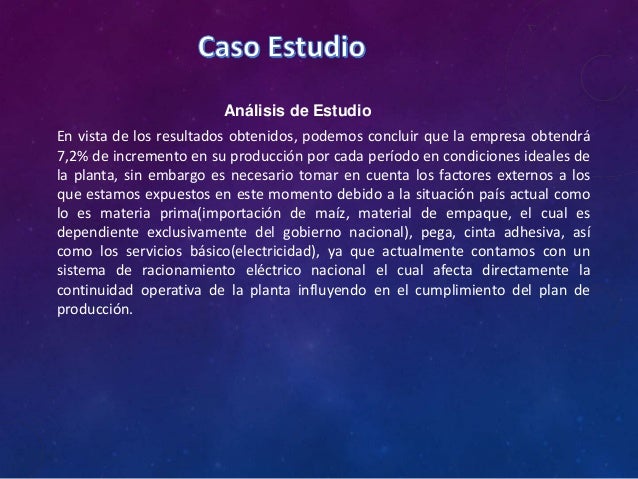 Caso Estudio

Análisis de Estudio

En vista de los resultados obtenidos, podemos concluir que la empresa obtendrá 7,2% de incremento en su producción por cada período en condiciones ideales de la planta, sin embargo es necesario tomar en cuenta los factores externos a los que estamos expuestos en este momento debido a la situación país actual como lo es materia prima(importación de maíz, material de empaque, el cual es dependiente exclusivamente del gobierno nacional), pega, cinta adhesiva, así como los servicios básico(electricidad), ya que actualmente contamos con un sistema de racionamiento eléctrico nacional el cual afecta directamente la continuidad operativa de la planta influyendo en el cumplimiento del plan de producción.